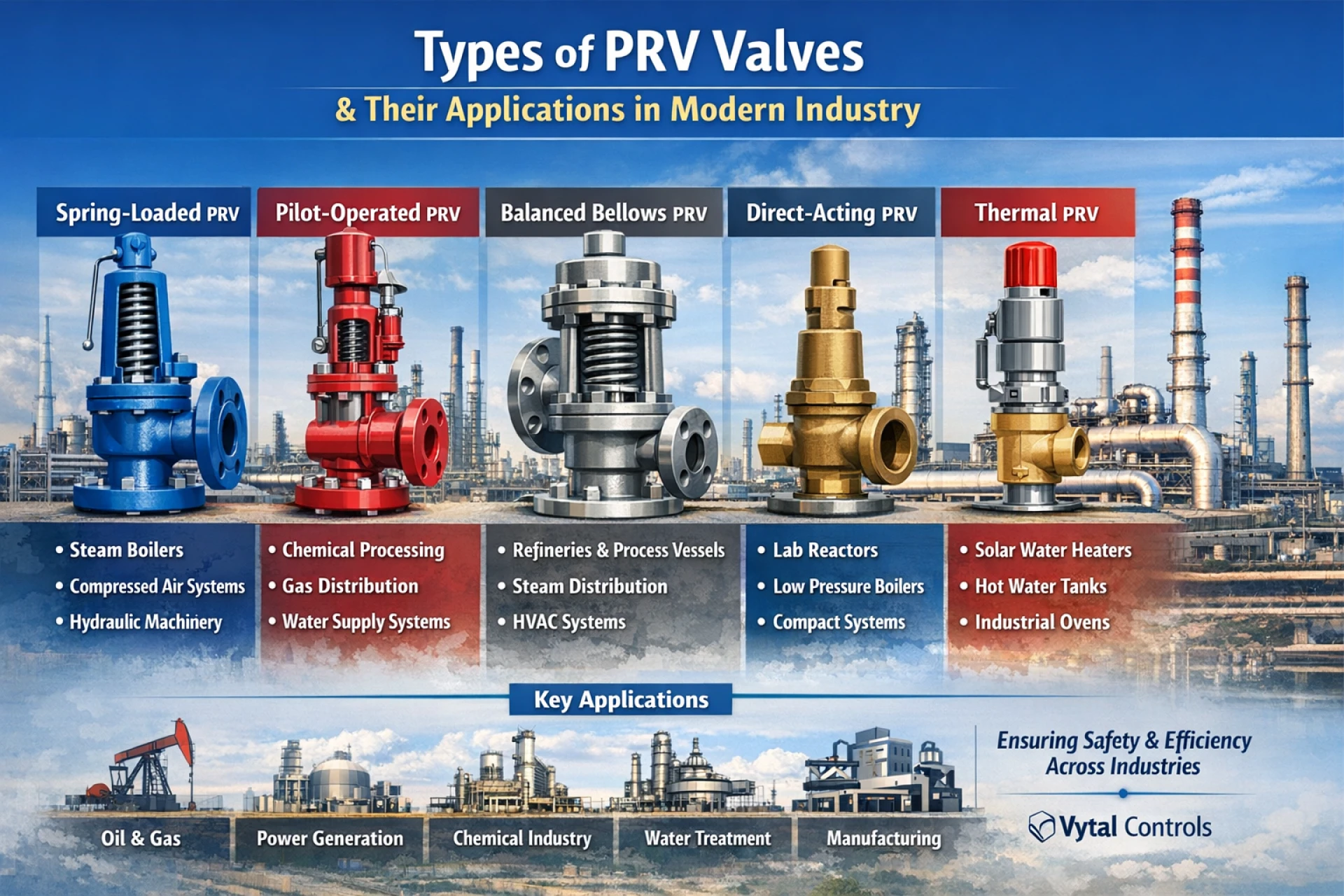 Types of PRV Valves

& Their Applications in Modern Industry

Spring-Loaded PRV

• Steam Boilers
• Compressed Air Systems
• Hydraulic Machinery

Pilot-Operated PRV

• Chemical Processing
• Gas Distribution
• Water Supply Systems

Balanced Bellows PRV

• Refineries & Process Vessels
• Steam Distribution
• HVAC Systems

Direct-Acting PRV

• Lab Reactors
• Low Pressure Boilers
• Compact Systems

Thermal PRV

• Solar Water Heaters
• Hot Water Tanks
• Industrial Ovens

Key Applications

Oil & Gas

Power Generation

Chemical Industry

Water Treatment

Manufacturing

Ensuring Safety & Efficiency Across Industries

Vytal Controls